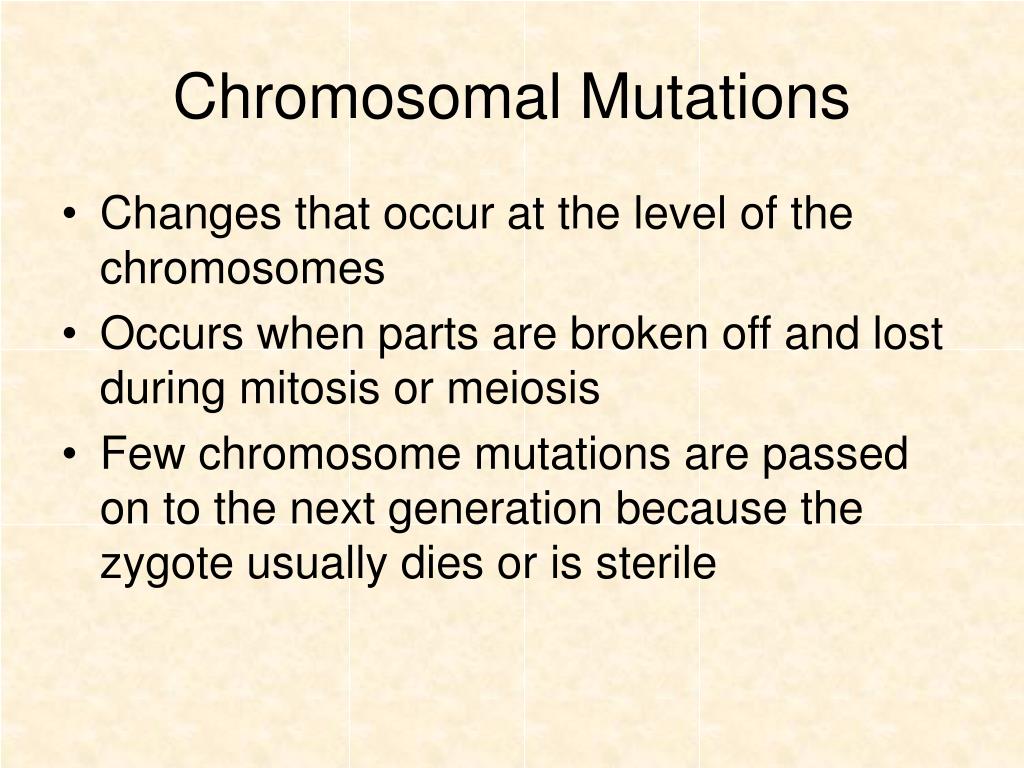 Chromosomal Mutations

• Changes that occur at the level of the chromosomes
• Occurs when parts are broken off and lost during mitosis or meiosis
• Few chromosome mutations are passed on to the next generation because the zygote usually dies or is sterile